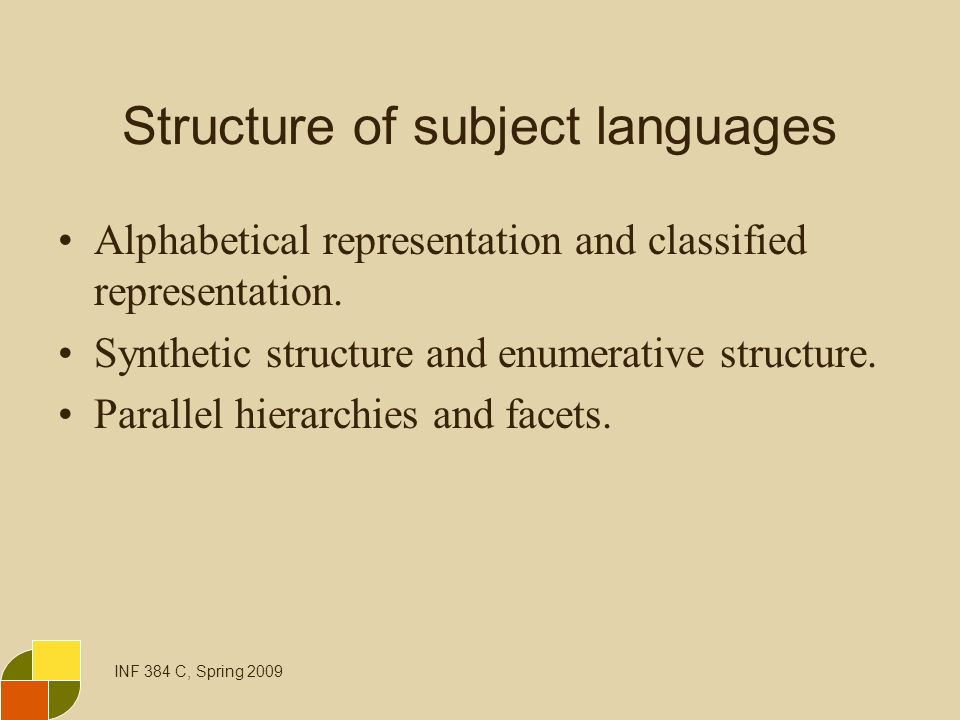 Structure of subject languages

• Alphabetical representation and classified representation.
• Synthetic structure and enumerative structure.
• Parallel hierarchies and facets.

INF 384 C, Spring 2009